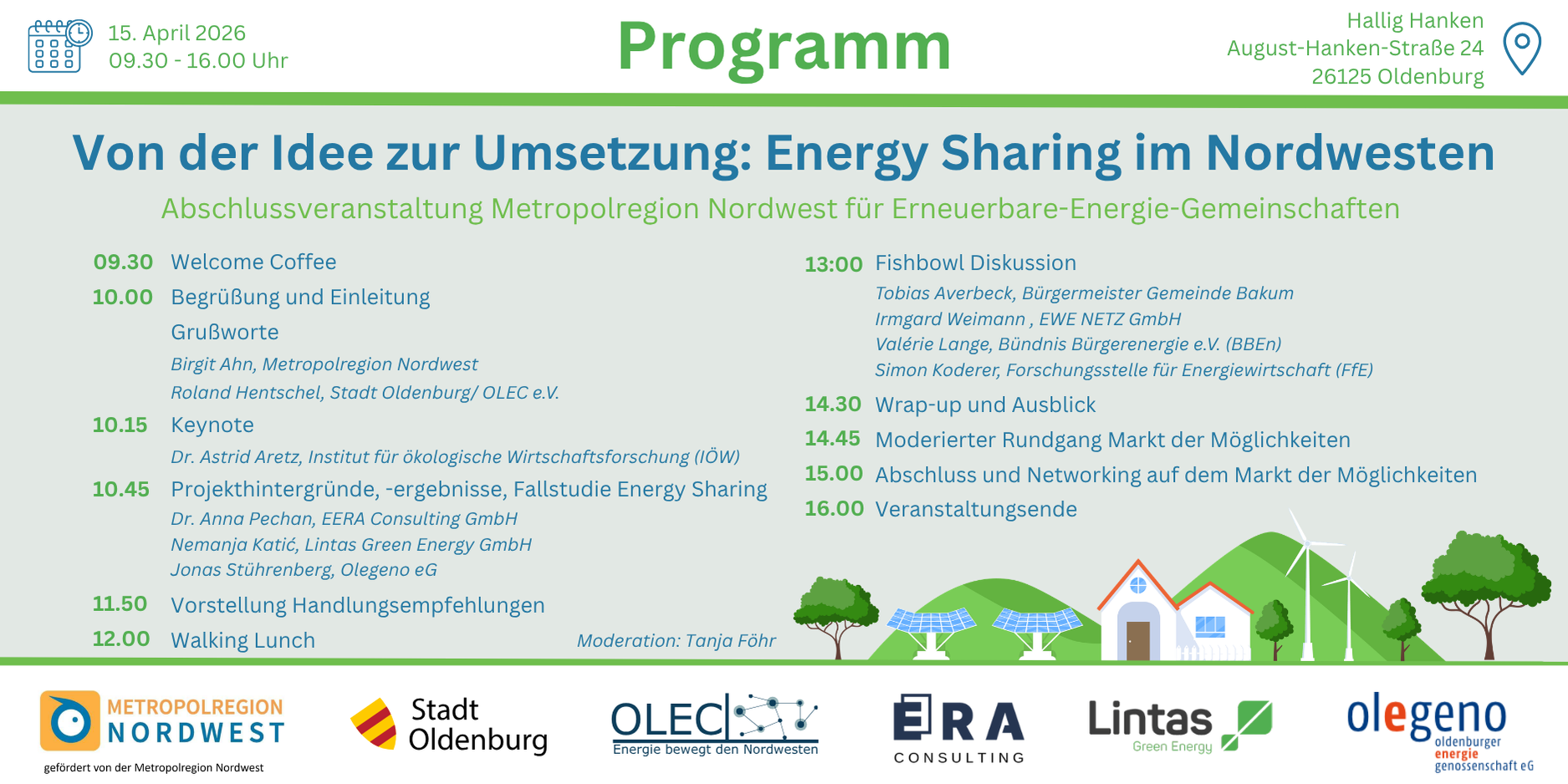 15. April 2026
09.30 - 16.00 Uhr

Programm

Hallig Hanken
August-Hanken-Straße 24
26125 Oldenburg

Von der Idee zur Umsetzung: Energy Sharing im Nordwesten

Abschlussveranstaltung Metropolregion Nordwest für Erneuerbare-Energie-Gemeinschaften

09.30 Welcome Coffee

10.00 Begrüßung und Einleitung

Grußworte

Birgit Ahn, Metropolregion Nordwest
Roland Hentschel, Stadt Oldenburg/ OLEC e.V.

10.15 Keynote

Dr. Astrid Aretz, Institut für ökologische Wirtschaftsforschung (IÖW)

10.45 Projekthintergründe, -ergebnisse, Fallstudie Energy Sharing

Dr. Anna Pechan, EERA Consulting GmbH
Nemanja Katić, Lintas Green Energy GmbH
Jonas Stührenberg, Olegeno eG

11.50 Vorstellung Handlungsempfehlungen

12.00 Walking Lunch

Moderation: Tanja Föhr

13:00 Fishbowl Diskussion

Tobias Averbeck, Bürgermeister Gemeinde Bakum
Irmgard Weimann , EWE NETZ GmbH
Valérie Lange, Bündnis Bürgerenergie e.V. (BBEn)
Simon Koderer, Forschungsstelle für Energiewirtschaft (FfE)

14.30 Wrap-up und Ausblick

14.45 Moderierter Rundgang Markt der Möglichkeiten

15.00 Abschluss und Networking auf dem Markt der Möglichkeiten

16.00 Veranstaltungsende

METROPOLREGION NORDWEST
gefördert von der Metropolregion Nordwest

Stadt Oldenburg

OLEC
Energie bewegt den Nordwesten

ERA CONSULTING

Lintas Green Energy

olegeno oldenburger energie genossenschaft eG